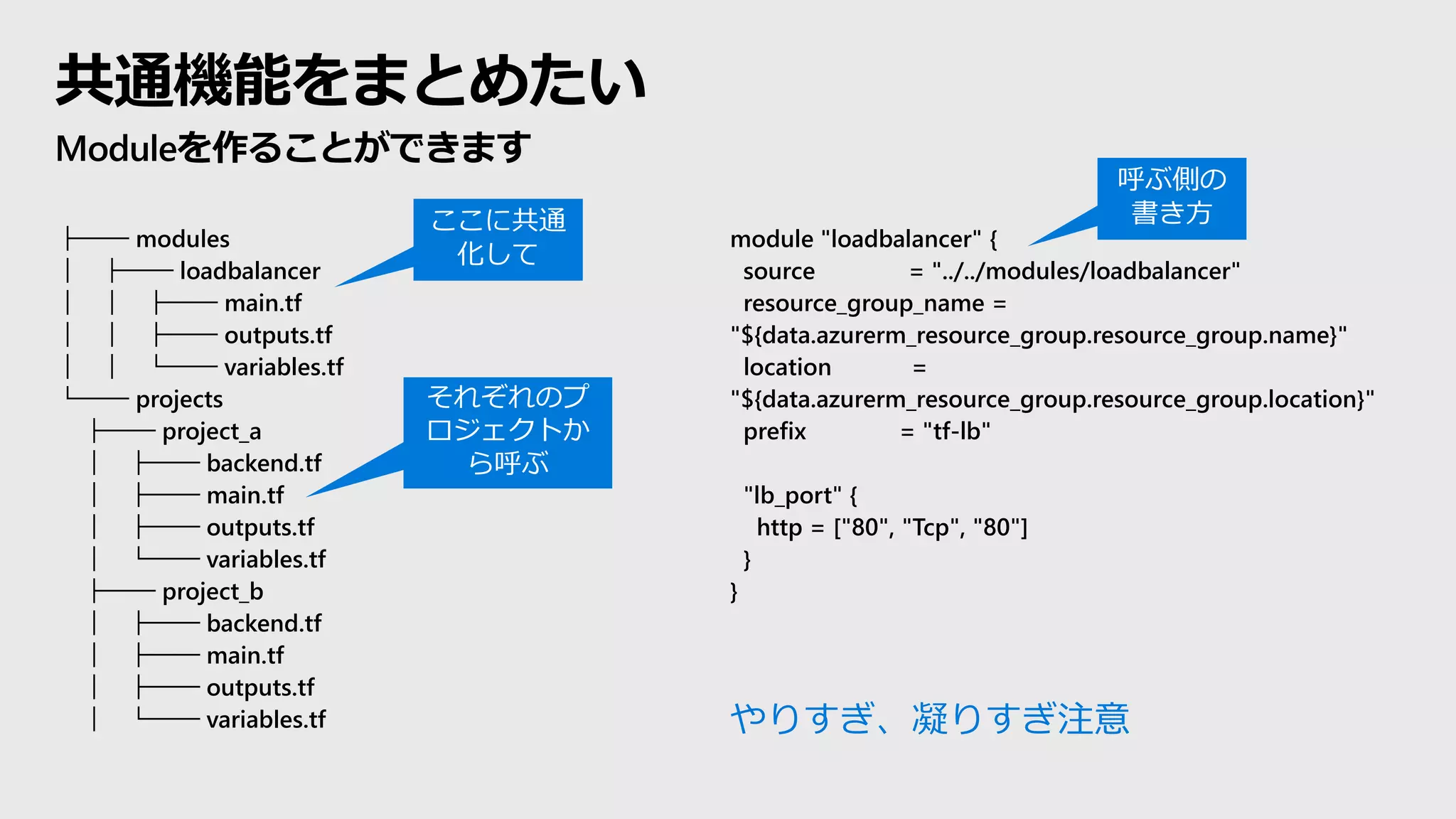 共通機能をまとめたい

Moduleを作ることができます

├── modules
│ ├── loadbalancer
│ │ ├── main.tf
│ │ ├── outputs.tf
│ │ └── variables.tf
└── projects
├── project_a
│ ├── backend.tf
│ ├── main.tf
│ ├── outputs.tf
│ └── variables.tf
├── project_b
│ ├── backend.tf
│ ├── main.tf
│ ├── outputs.tf
│ └── variables.tf

ここに共通化して

それぞれのプロジェクトから呼ぶ

呼ぶ側の書き方

module "loadbalancer" {
source = "../../modules/loadbalancer"
resource_group_name = "${data.azurerm_resource_group.resource_group.name}"
location = "${data.azurerm_resource_group.resource_group.location}"
prefix = "tf-lb"

"lb_port" {
http = ["80", "Tcp", "80"]
}
}

やりすぎ、凝りすぎ注意